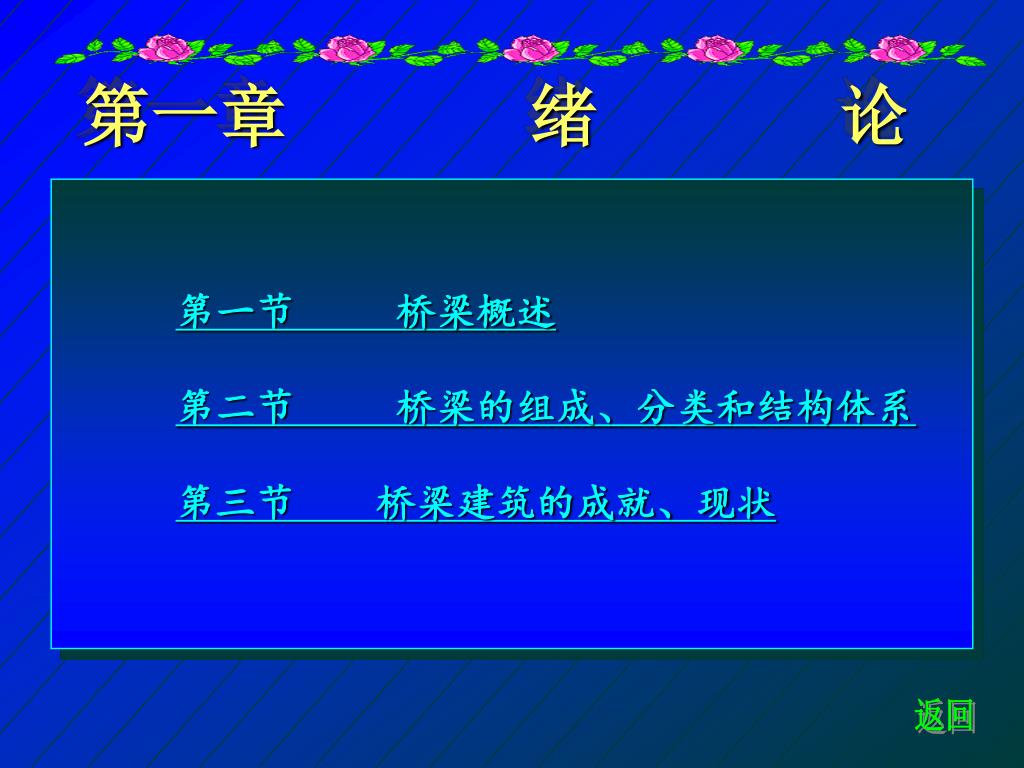 第一章　　绪　　论

第一节　　桥梁概述

第二节　　桥梁的组成、分类和结构体系

第三节　　桥梁建筑的成就、现状

返回